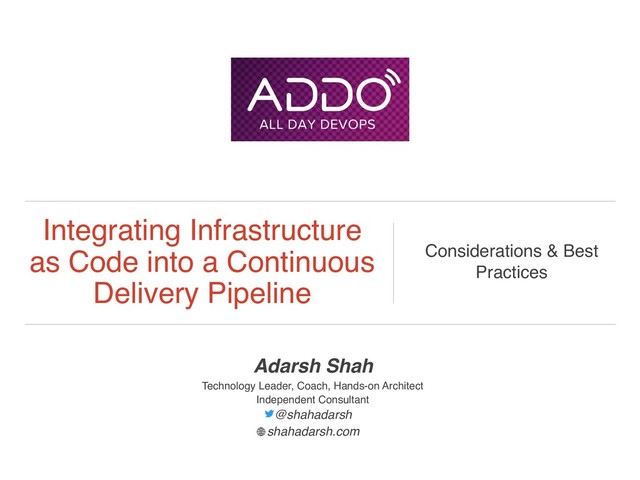 ADDO
ALL DAY DEVOPS

Integrating Infrastructure as Code into a Continuous Delivery Pipeline

Considerations & Best Practices

Adarsh Shah
Technology Leader, Coach, Hands-on Architect
Independent Consultant
@shahadarsh
shahadarsh.com